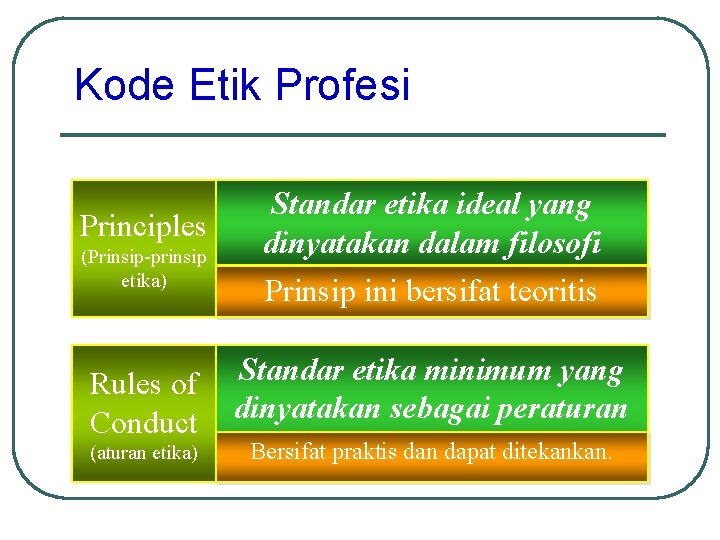 Kode Etik Profesi

Principles
(Prinsip-prinsip etika)

Standar etika ideal yang dinyatakan dalam filosofi

Prinsip ini bersifat teoritis

Rules of Conduct
(aturan etika)

Standar etika minimum yang dinyatakan sebagai peraturan

Bersifat praktis dan dapat ditekankan.